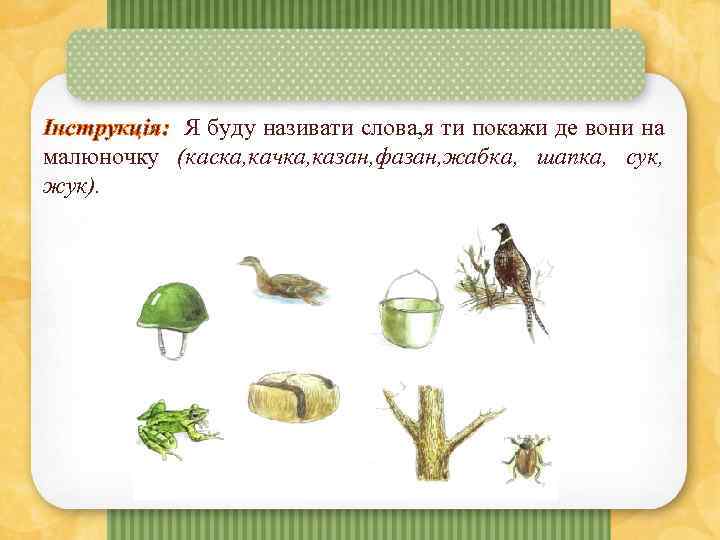 Інструкція: Я буду називати слова,я ти покажи де вони на малюночку (каска,качка,казан,фазан,жабка, шапка, сук, жук).